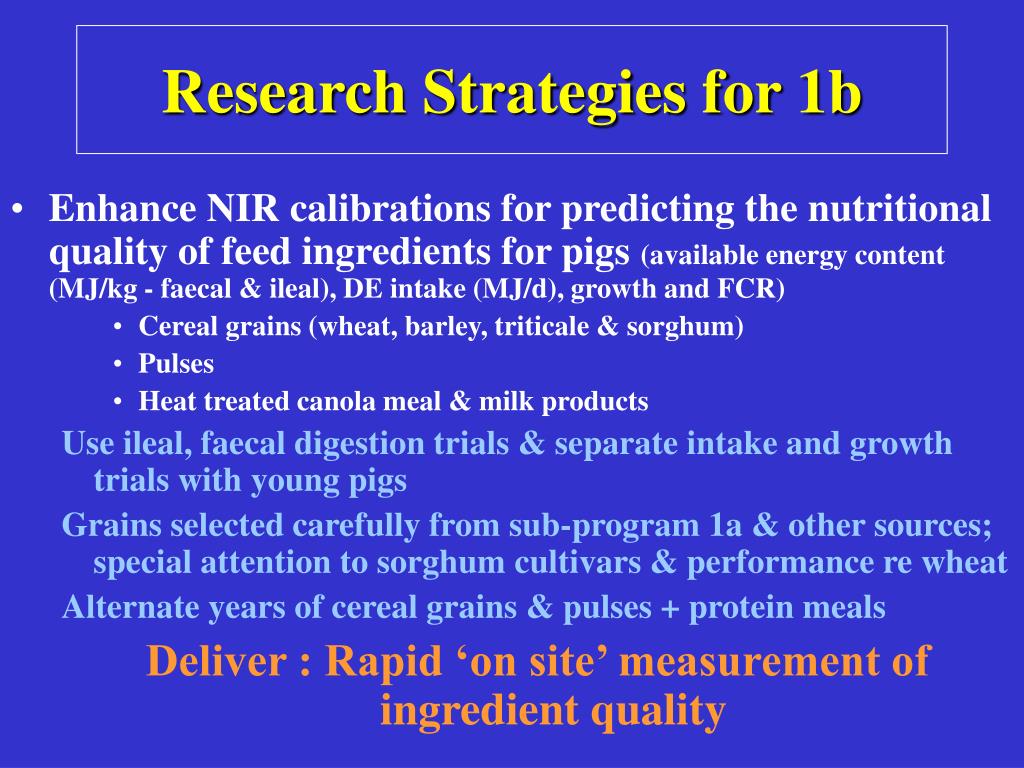 Research Strategies for 1b

• Enhance NIR calibrations for predicting the nutritional quality of feed ingredients for pigs (available energy content (MJ/kg - faecal & ileal), DE intake (MJ/d), growth and FCR)

• Cereal grains (wheat, barley, triticale & sorghum)
• Pulses
• Heat treated canola meal & milk products

Use ileal, faecal digestion trials & separate intake and growth trials with young pigs

Grains selected carefully from sub-program 1a & other sources; special attention to sorghum cultivars & performance re wheat

Alternate years of cereal grains & pulses + protein meals

Deliver : Rapid ‘on site’ measurement of ingredient quality